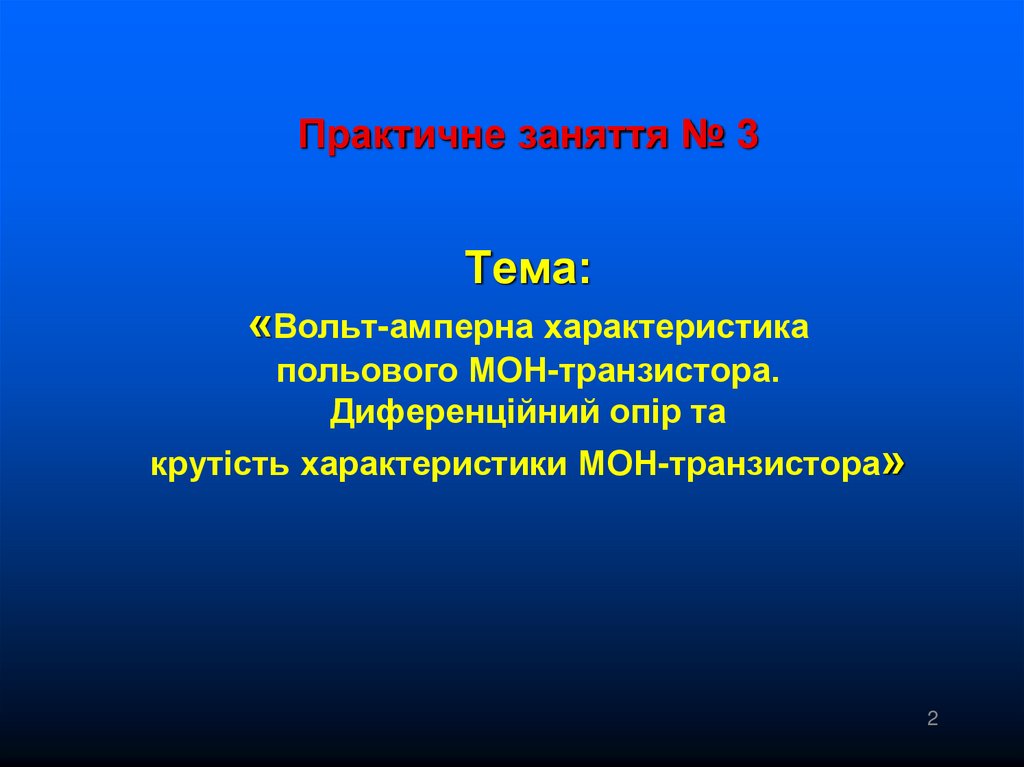 Практичне заняття № 3

Тема:

«Вольт-амперна характеристика польового МОН-транзистора. Диференційний опір та крутість характеристики МОН-транзистора»

2